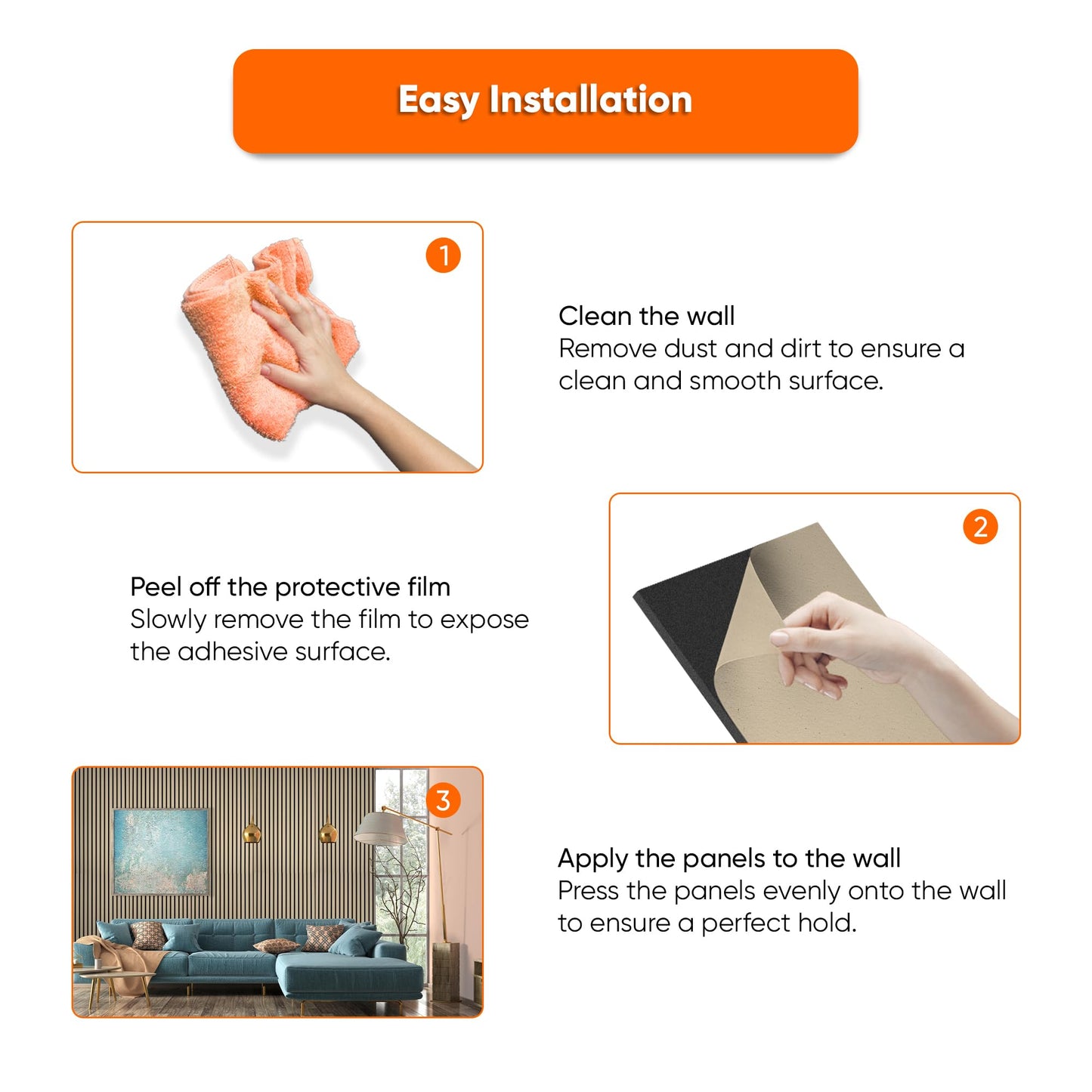 Easy Installation

1

Clean the wall
Remove dust and dirt to ensure a clean and smooth surface.

2

Peel off the protective film
Slowly remove the film to expose the adhesive surface.

3

Apply the panels to the wall
Press the panels evenly onto the wall to ensure a perfect hold.